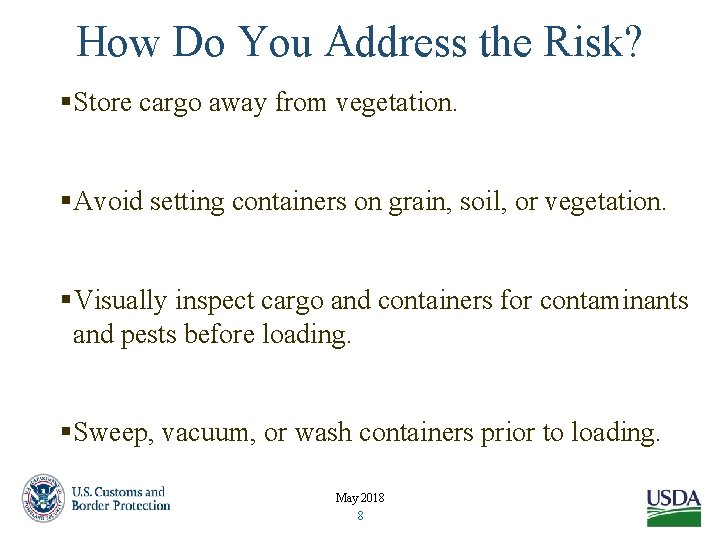 How Do You Address the Risk?

▪Store cargo away from vegetation.

▪Avoid setting containers on grain, soil, or vegetation.

▪Visually inspect cargo and containers for contaminants and pests before loading.

▪Sweep, vacuum, or wash containers prior to loading.

U.S. Customs and Border Protection

May 2018
8

USDA